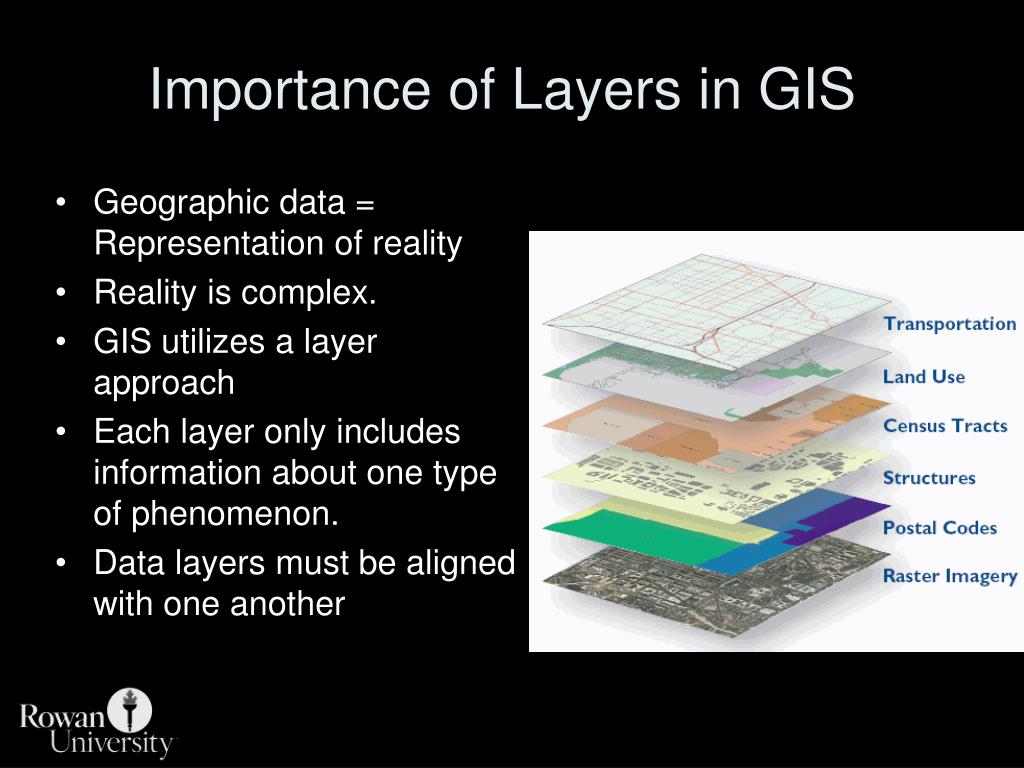 Importance of Layers in GIS

• Geographic data = Representation of reality
• Reality is complex.
• GIS utilizes a layer approach
• Each layer only includes information about one type of phenomenon.
• Data layers must be aligned with one another

Transportation
Land Use
Census Tracts
Structures
Postal Codes
Raster Imagery

Rowan University